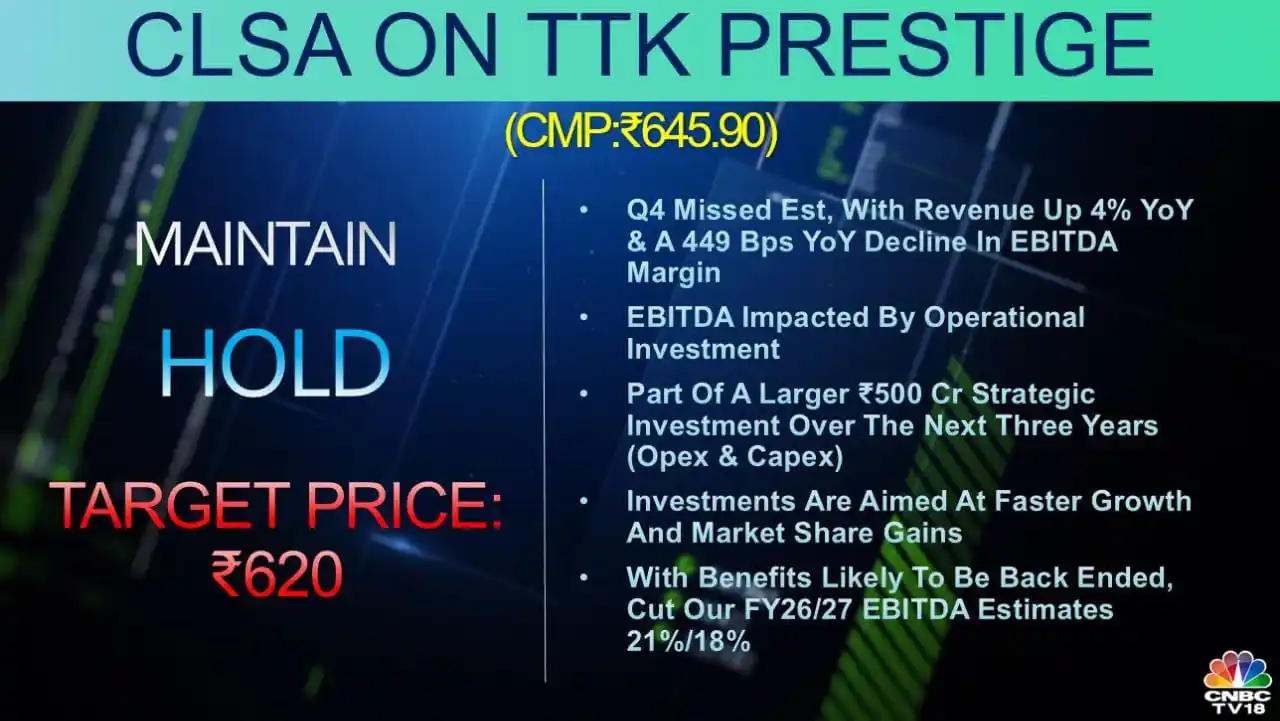 CLSA ON TTK PRESTIGE

(CMP:₹645.90)

MAINTAIN

HOLD

TARGET PRICE: ₹620

• Q4 Missed Est, With Revenue Up 4% YoY & A 449 Bps YoY Decline In EBITDA Margin

• EBITDA Impacted By Operational Investment

• Part Of A Larger ₹500 Cr Strategic Investment Over The Next Three Years (Opex & Capex)

• Investments Are Aimed At Faster Growth And Market Share Gains

• With Benefits Likely To Be Back Ended, Cut Our FY26/27 EBITDA Estimates 21%/18%

CNBC TV18